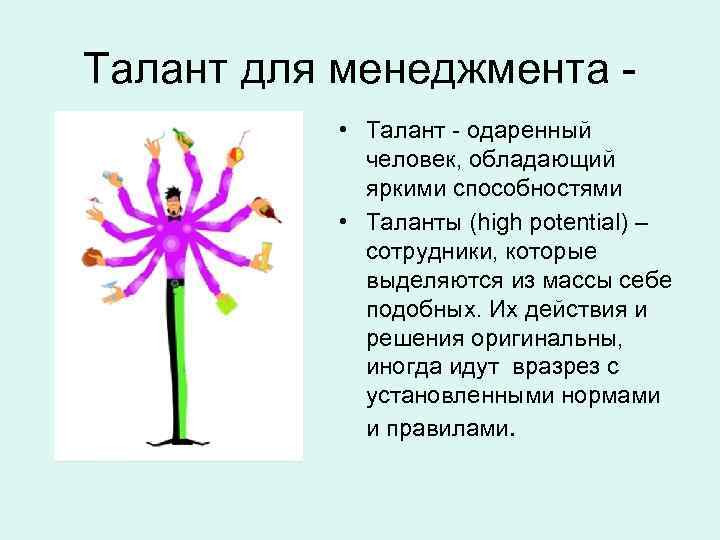 Талант для менеджмента -

• Талант - одаренный человек, обладающий яркими способностями

• Таланты (high potential) – сотрудники, которые выделяются из массы себе подобных. Их действия и решения оригинальны, иногда идут вразрез с установленными нормами и правилами.